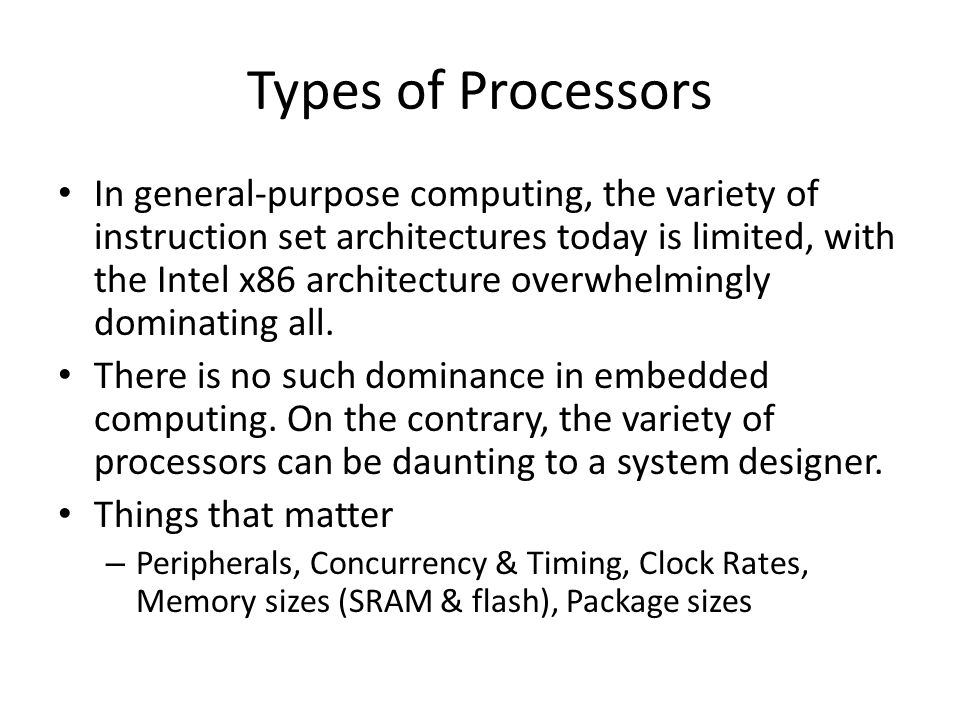 Types of Processors

• In general-purpose computing, the variety of instruction set architectures today is limited, with the Intel x86 architecture overwhelmingly dominating all.

• There is no such dominance in embedded computing. On the contrary, the variety of processors can be daunting to a system designer.

• Things that matter

– Peripherals, Concurrency & Timing, Clock Rates, Memory sizes (SRAM & flash), Package sizes